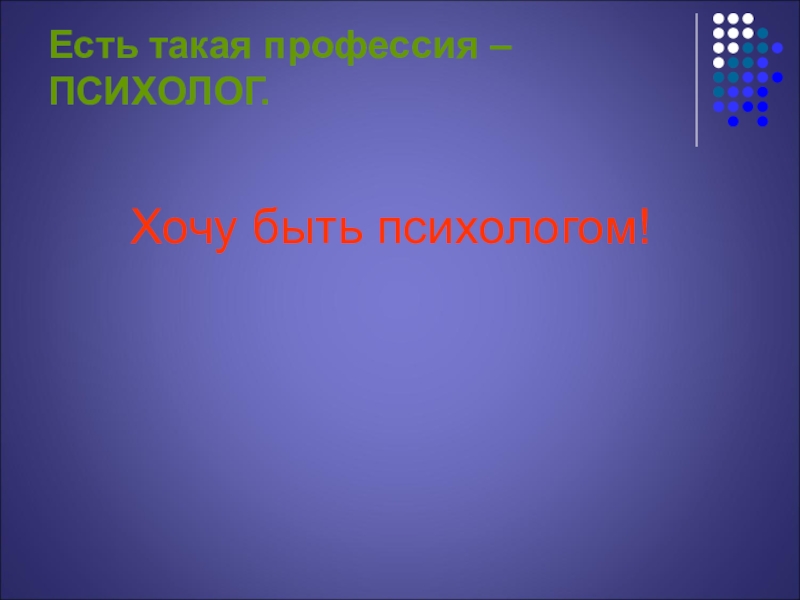 Есть такая профессия – ПСИХОЛОГ.

Хочу быть психологом!